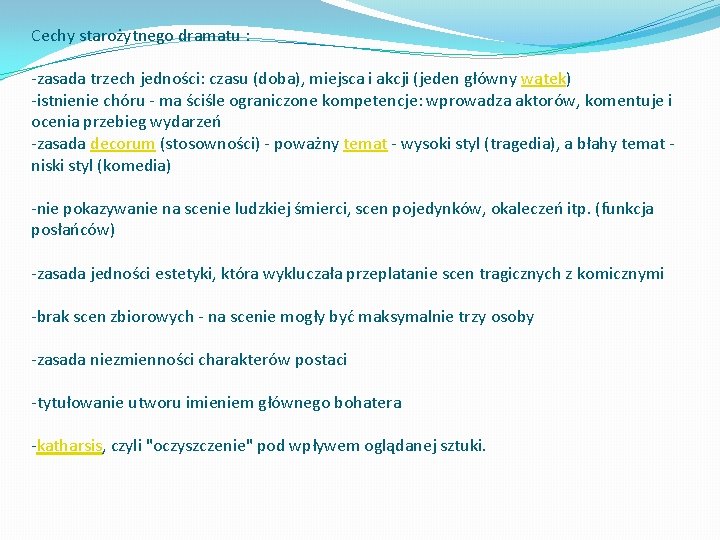 Cechy starożytnego dramatu :

-zasada trzech jedności: czasu (doba), miejsca i akcji (jeden główny wątek)
-istnienie chóru - ma ściśle ograniczone kompetencje: wprowadza aktorów, komentuje i ocenia przebieg wydarzeń
-zasada decorum (stosowności) - poważny temat - wysoki styl (tragedia), a błahy temat - niski styl (komedia)

-nie pokazywanie na scenie ludzkiej śmierci, scen pojedynków, okaleczeń itp. (funkcja posłańców)

-zasada jedności estetyki, która wykluczała przeplatanie scen tragicznych z komicznymi

-brak scen zbiorowych - na scenie mogły być maksymalnie trzy osoby

-zasada niezmienności charakterów postaci

-tytułowanie utworu imieniem głównego bohatera

-katharsis, czyli "oczyszczenie" pod wpływem oglądanej sztuki.